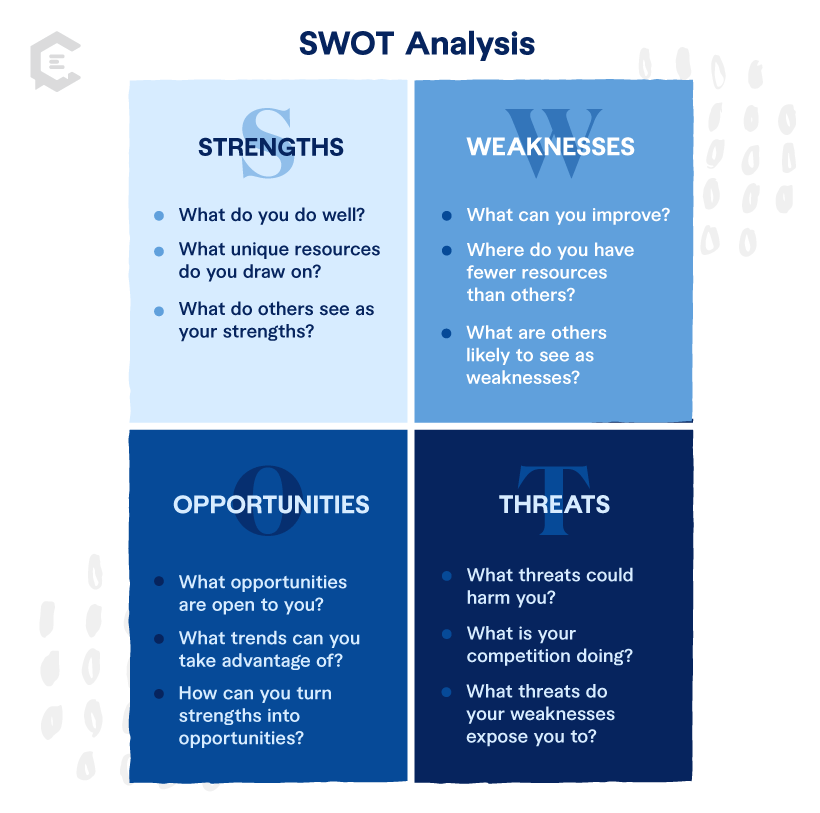 SWOT Analysis

S
STRENGTHS

- What do you do well?
- What unique resources do you draw on?
- What do others see as your strengths?

W
WEAKNESSES

- What can you improve?
- Where do you have fewer resources than others?
- What are others likely to see as weaknesses?

O
OPPORTUNITIES

- What opportunities are open to you?
- What trends can you take advantage of?
- How can you turn strengths into opportunities?

T
THREATS

- What threats could harm you?
- What is your competition doing?
- What threats do your weaknesses expose you to?